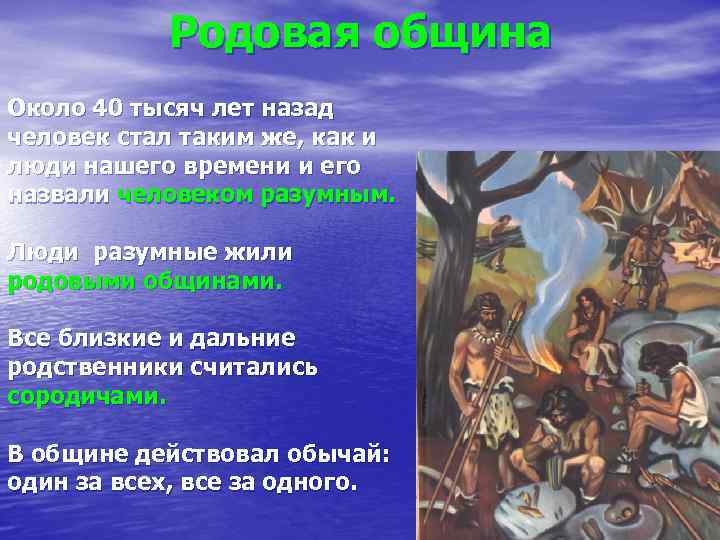 Родовая община

Около 40 тысяч лет назад человек стал таким же, как и люди нашего времени и его назвали человеком разумным.

Люди разумные жили родовыми общинами.

Все близкие и дальние родственники считались сородичами.

В общине действовал обычай: один за всех, все за одного.